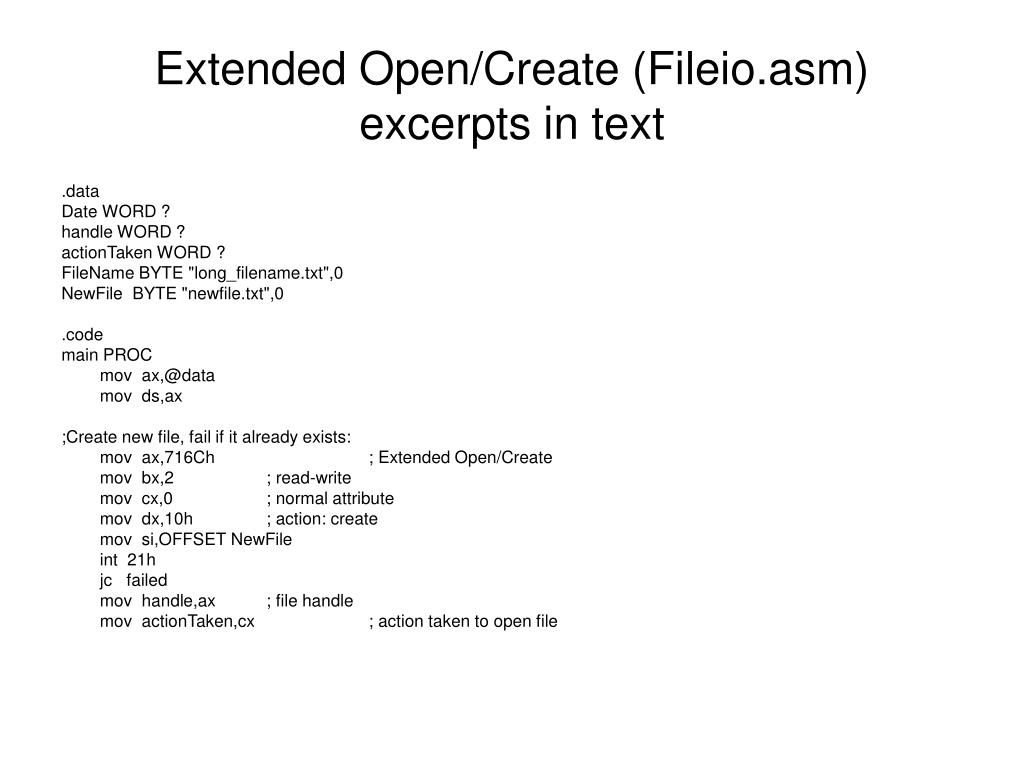 Extended Open/Create (Fileio.asm) excerpts in text

.data
Date WORD ?
handle WORD ?
actionTaken WORD ?
FileName BYTE "long_filename.txt",0
NewFile BYTE "newfile.txt",0

.code
main PROC
mov ax,@data
mov ds,ax

;Create new file, fail if it already exists:
mov ax,716Ch ; Extended Open/Create
mov bx,2 ; read-write
mov cx,0 ; normal attribute
mov dx,10h ; action: create
mov si,OFFSET NewFile
int 21h
jc failed
mov handle,ax ; file handle
mov actionTaken,cx ; action taken to open file